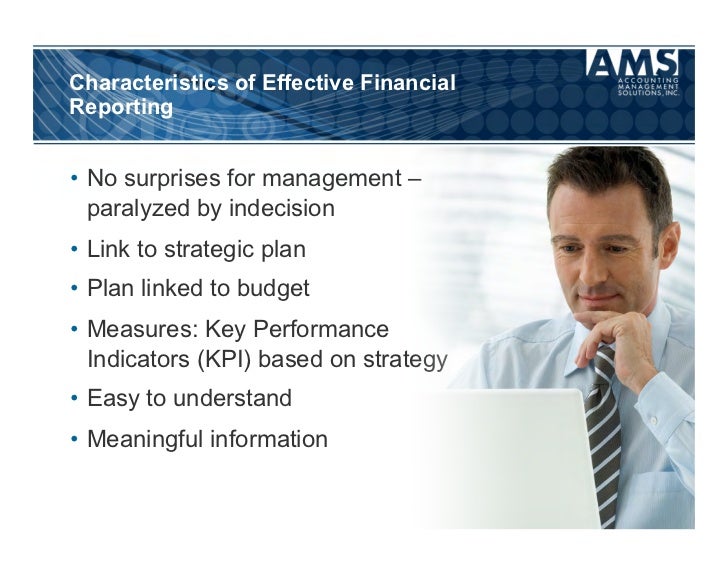 Characteristics of Effective Financial Reporting

AMS ACCOUNTING MANAGEMENT SOLUTIONS, INC.

• No surprises for management – paralyzed by indecision
• Link to strategic plan
• Plan linked to budget
• Measures: Key Performance Indicators (KPI) based on strategy
• Easy to understand
• Meaningful information